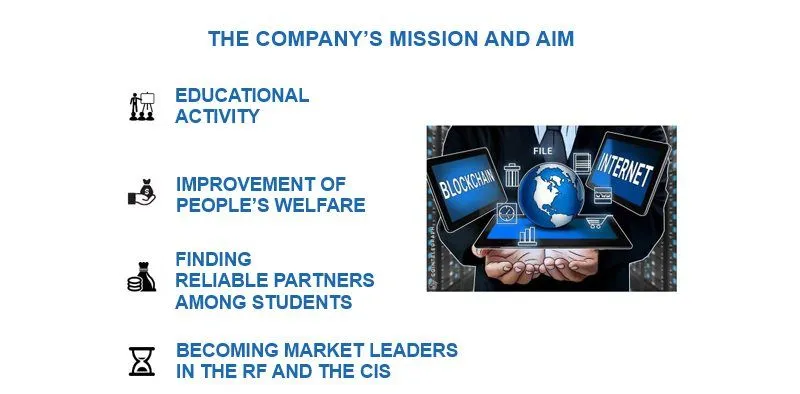 THE COMPANY'S MISSION AND AIM

EDUCATIONAL ACTIVITY

IMPROVEMENT OF PEOPLE'S WELFARE

FINDING RELIABLE PARTNERS AMONG STUDENTS

BECOMING MARKET LEADERS IN THE RF AND THE CIS

BLOCKCHAIN

FILE

INTERNET

COINTELEGRAPH